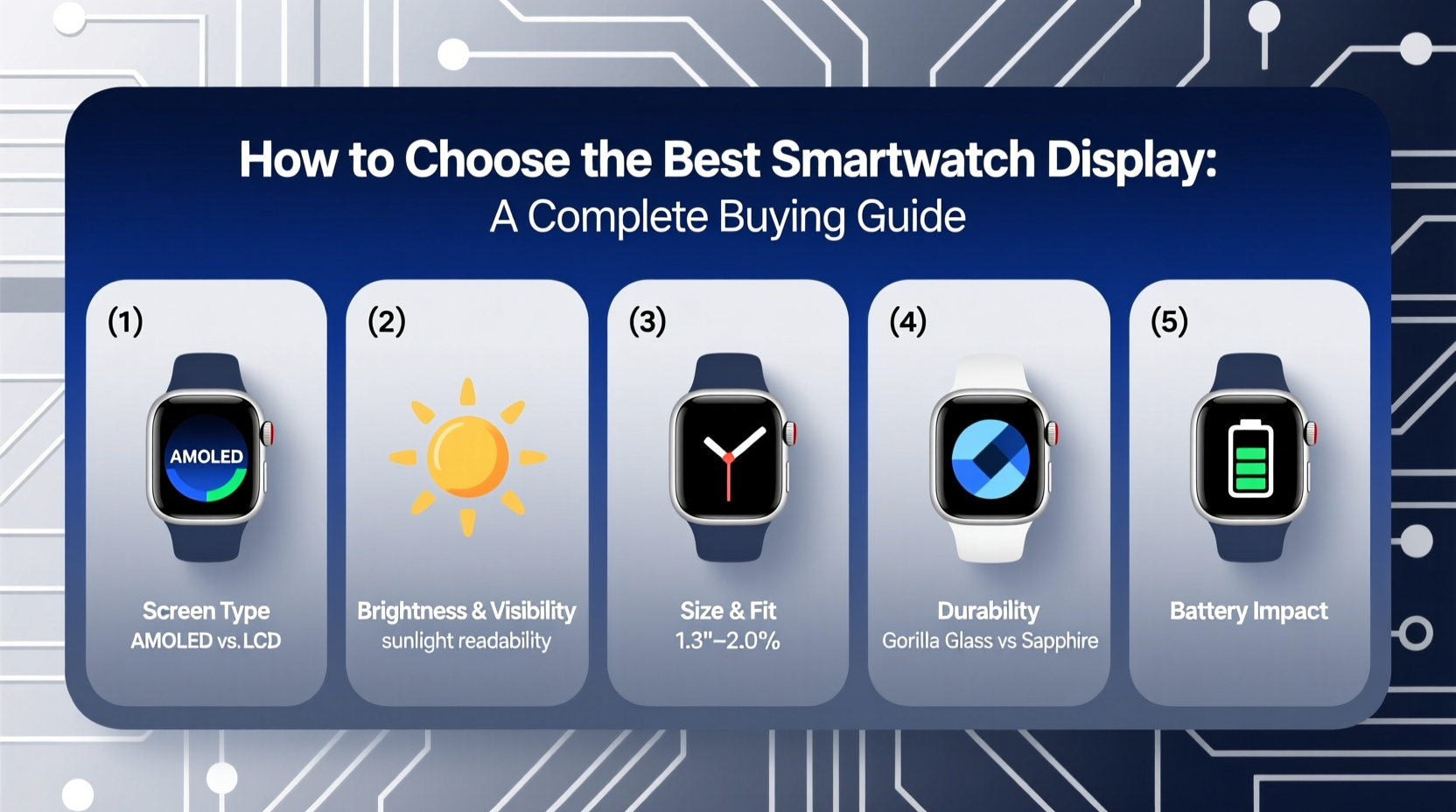 How to Choose the Best Smartwatch Display:
A Complete Buying Guide

(1)
AMOLED
Screen Type
AMOLED vs. LCD

(2)
Brightness & Visibility
sunlight readability

(3)
Size & Fit
1.3"–2.0%

(4)
Durability
Gorilla Glass vs Sapphire

(5)
Battery Impact